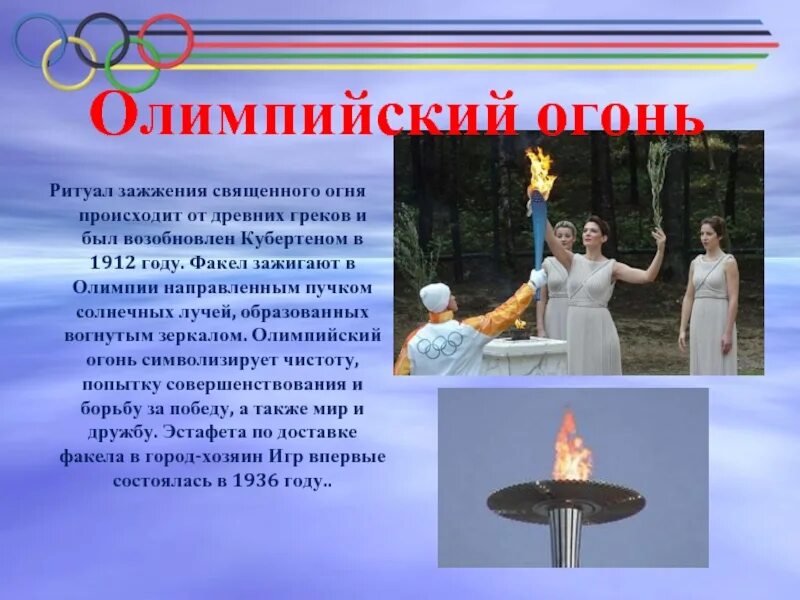 Олимпийский огонь

Ритуал зажжения священного огня происходит от древних греков и был возобновлен Кубертеном в 1912 году. Факел зажигают в Олимпии направленным пучком солнечных лучей, образованных вогнутым зеркалом. Олимпийский огонь символизирует чистоту, попытку совершенствования и борьбу за победу, а также мир и дружбу. Эстафета по доставке факела в город-хозяин Игр впервые состоялась в 1936 году..